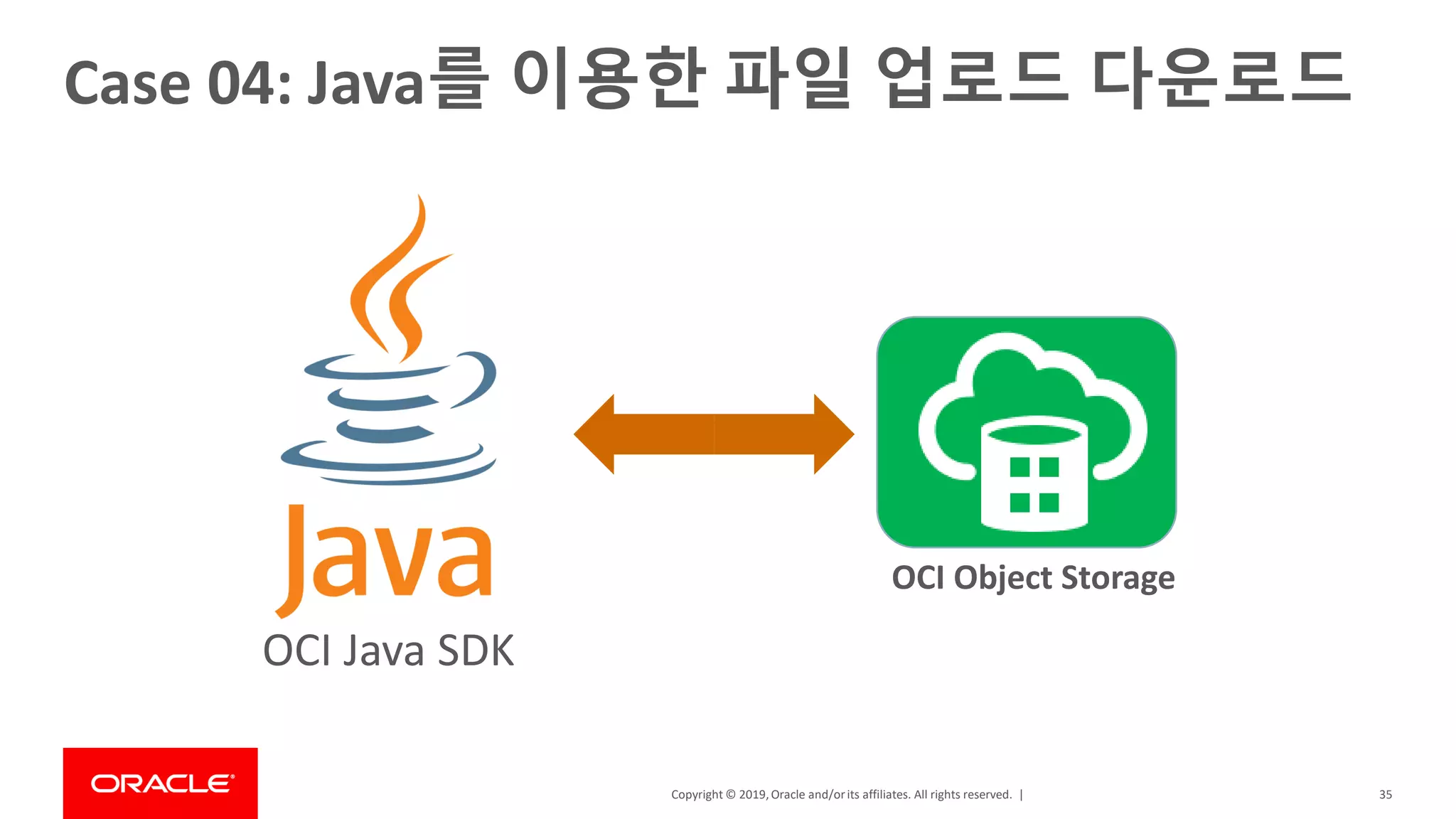 Case 04: Java를 이용한 파일 업로드 다운로드

Java

OCI Java SDK

OCI Object Storage

ORACLE

Copyright © 2019, Oracle and/or its affiliates. All rights reserved. |

35